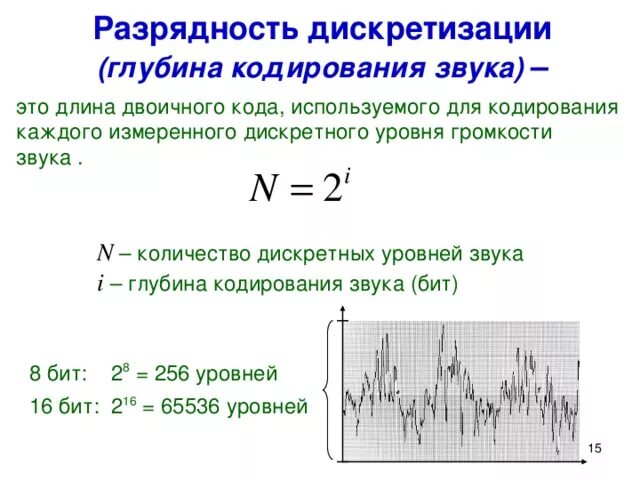 Разрядность дискретизации
(глубина кодирования звука) –

это длина двоичного кода, используемого для кодирования каждого измеренного дискретного уровня громкости звука .

$N = 2^i$

$N$ – количество дискретных уровней звука
$i$ – глубина кодирования звука (бит)

8 бит: $2^8$ = 256 уровней

16 бит: $2^{16}$ = 65536 уровней

15